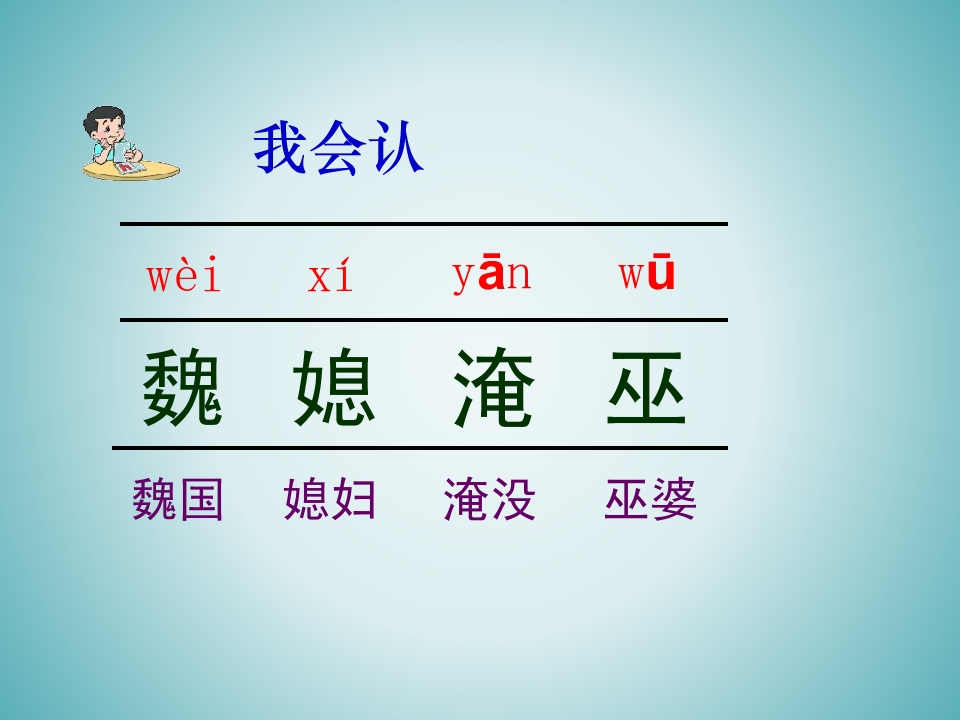 我会认

| wèi | xí | yān | wū |
|---|---|---|---|
| 魏 | 媳 | 淹 | 巫 |
| 魏国 | 媳妇 | 淹没 | 巫婆 |